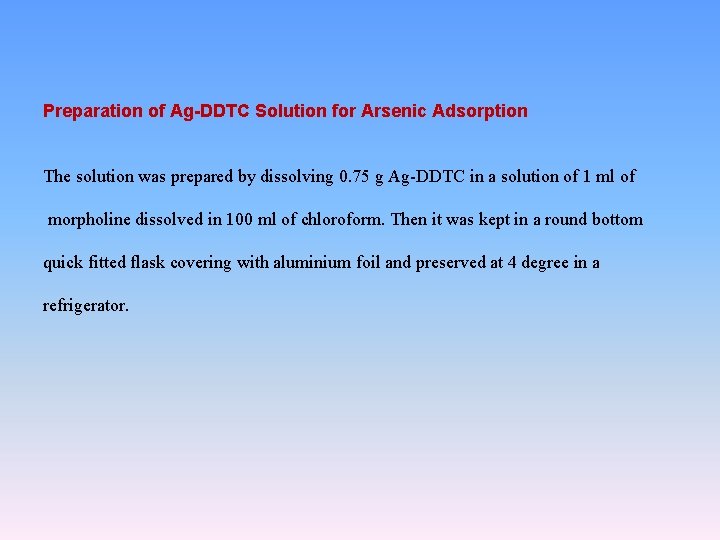 Preparation of Ag-DDTC Solution for Arsenic Adsorption

The solution was prepared by dissolving 0.75 g Ag-DDTC in a solution of 1 ml of morpholine dissolved in 100 ml of chloroform. Then it was kept in a round bottom quick fitted flask covering with aluminium foil and preserved at 4 degree in a refrigerator.